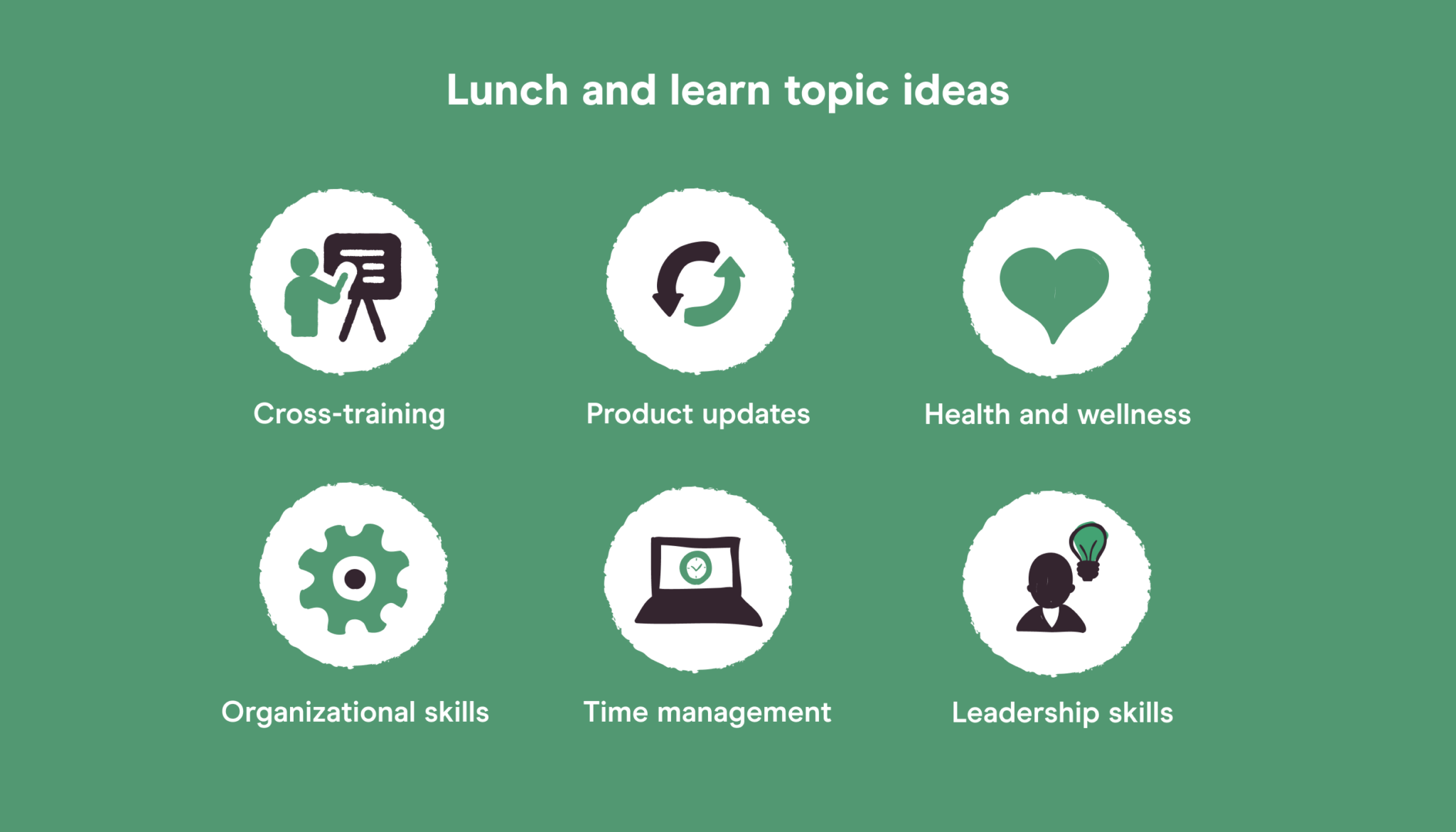 Lunch and learn topic ideas

Cross-training

Product updates

Health and wellness

Organizational skills

Time management

Leadership skills